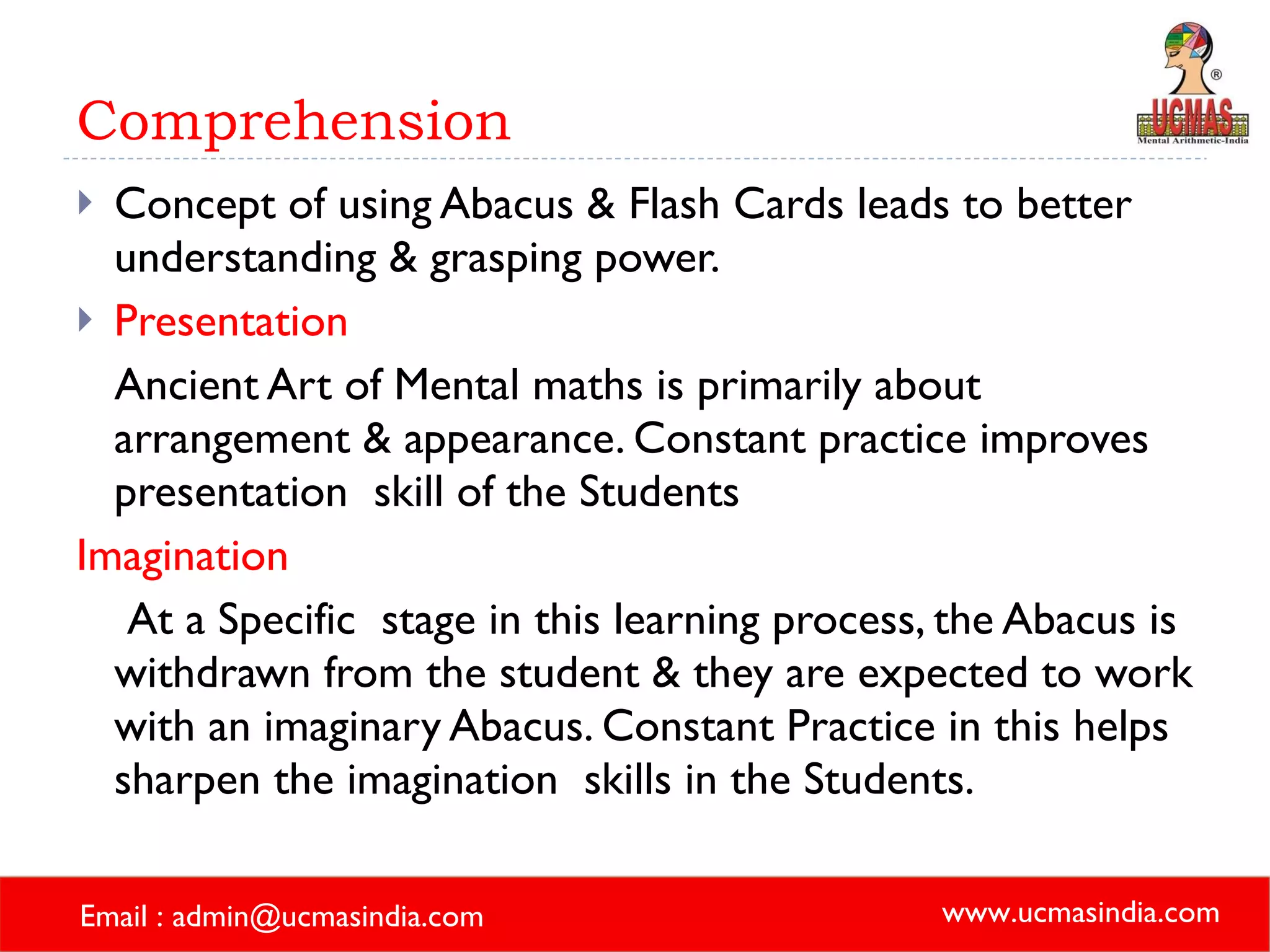 Comprehension

UCMAS
Mental Arithmetic-India

Concept of using Abacus & Flash Cards leads to better understanding & grasping power.

Presentation

Ancient Art of Mental maths is primarily about arrangement & appearance. Constant practice improves presentation skill of the Students

Imagination

At a Specific stage in this learning process, the Abacus is withdrawn from the student & they are expected to work with an imaginary Abacus. Constant Practice in this helps sharpen the imagination skills in the Students.

Email : admin@ucmasindia.com

www.ucmasindia.com